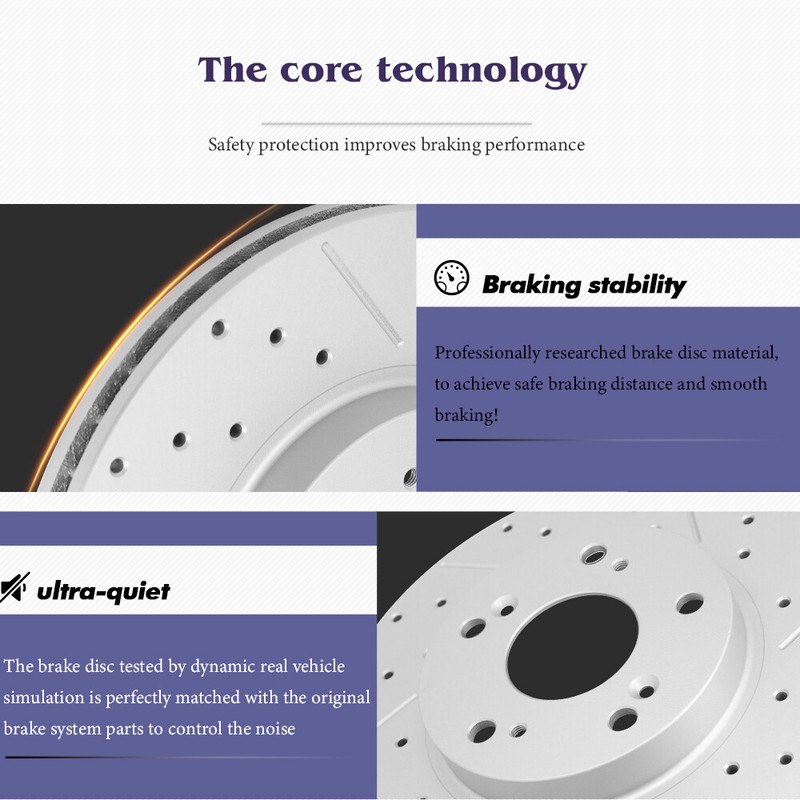 The core technology

Safety protection improves braking performance

Braking stability

Professionally researched brake disc material, to achieve safe braking distance and smooth braking!

ultra-quiet

The brake disc tested by dynamic real vehicle simulation is perfectly matched with the original brake system parts to control the noise